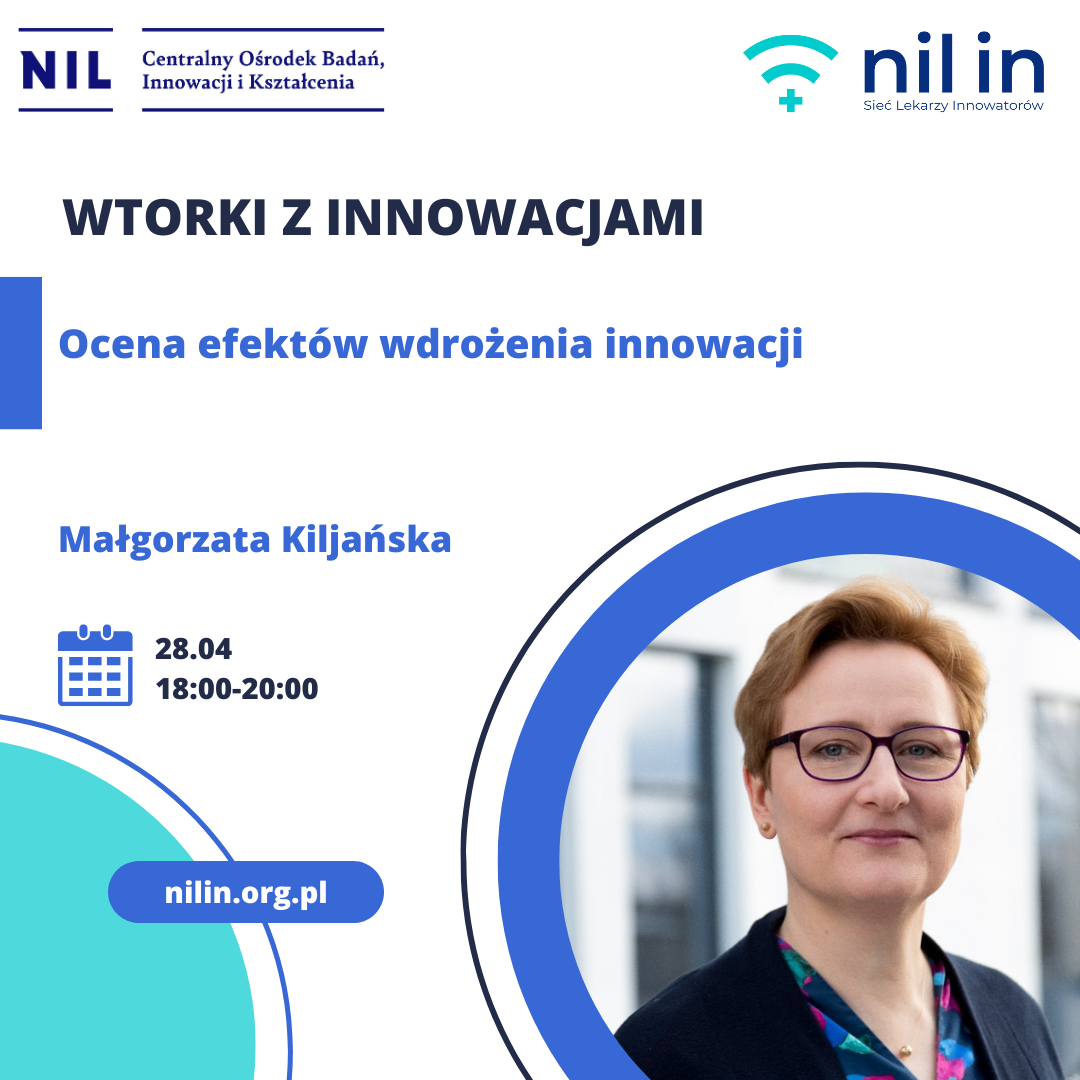 NIL Centralny Ośrodek Badań, Innowacji i Kształcenia

nil in
Sieć Lekarzy Innowatorów

WTORKI Z INNOWACJAMI

Ocena efektów wdrożenia innowacji

Małgorzata Kiljańska

28.04
18:00-20:00

nilin.org.pl